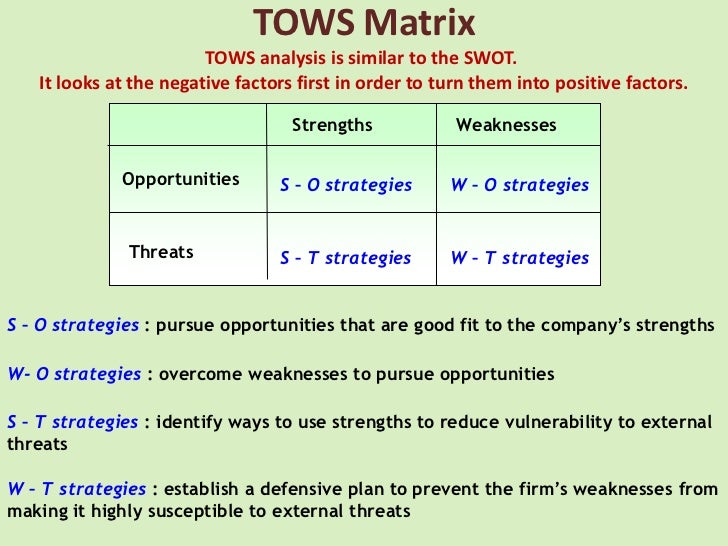 TOWS Matrix

TOWS analysis is similar to the SWOT.
It looks at the negative factors first in order to turn them into positive factors.

| | Strengths | Weaknesses |
|---|---|---|
| Opportunities | S – O strategies | W – O strategies |
| Threats | S – T strategies | W – T strategies |

S – O strategies : pursue opportunities that are good fit to the company's strengths

W- O strategies : overcome weaknesses to pursue opportunities

S – T strategies : identify ways to use strengths to reduce vulnerability to external threats

W – T strategies : establish a defensive plan to prevent the firm's weaknesses from making it highly susceptible to external threats